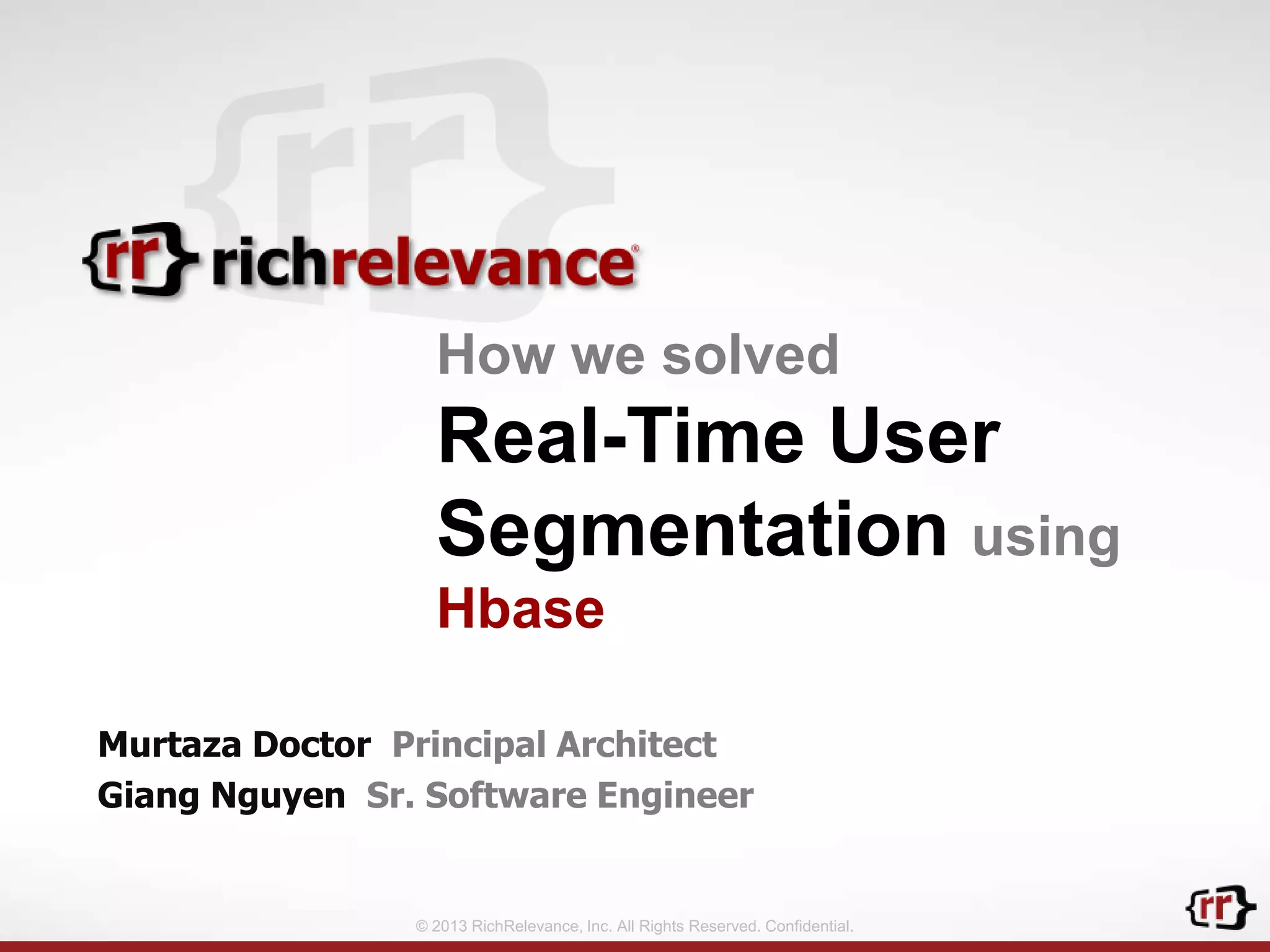 {rr} richrelevance®

How we solved
Real-Time User Segmentation using
Hbase

Murtaza Doctor Principal Architect
Giang Nguyen Sr. Software Engineer

© 2013 RichRelevance, Inc. All Rights Reserved. Confidential.

{rr}